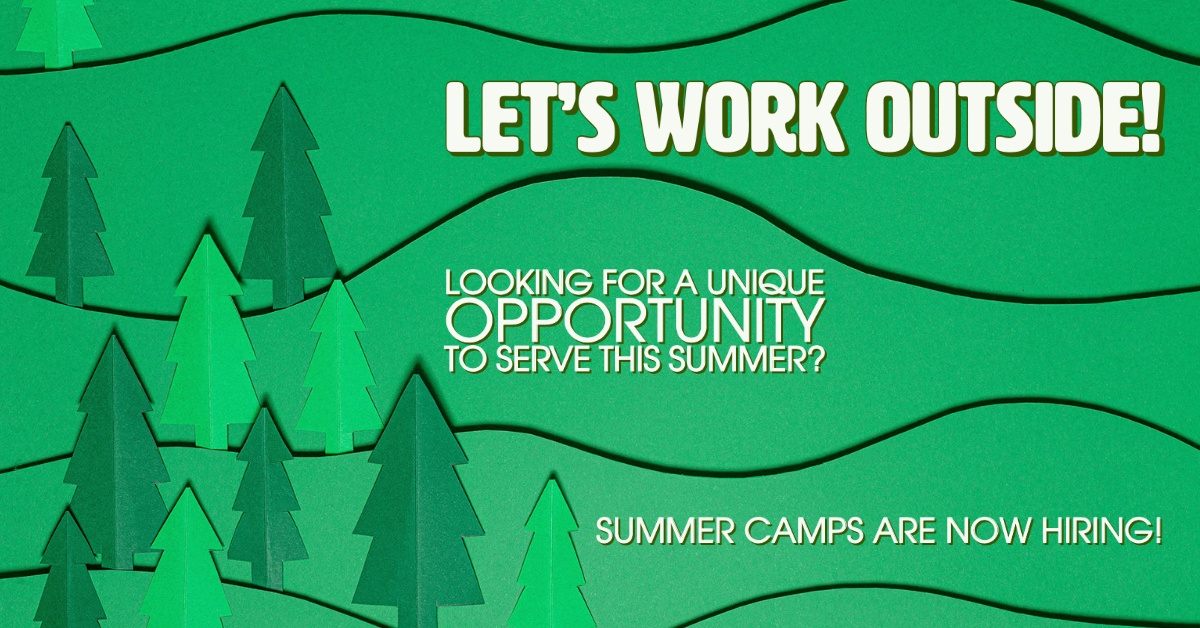 LET'S WORK OUTSIDE!

LOOKING FOR A UNIQUE OPPORTUNITY TO SERVE THIS SUMMER?

SUMMER CAMPS ARE NOW HIRING!